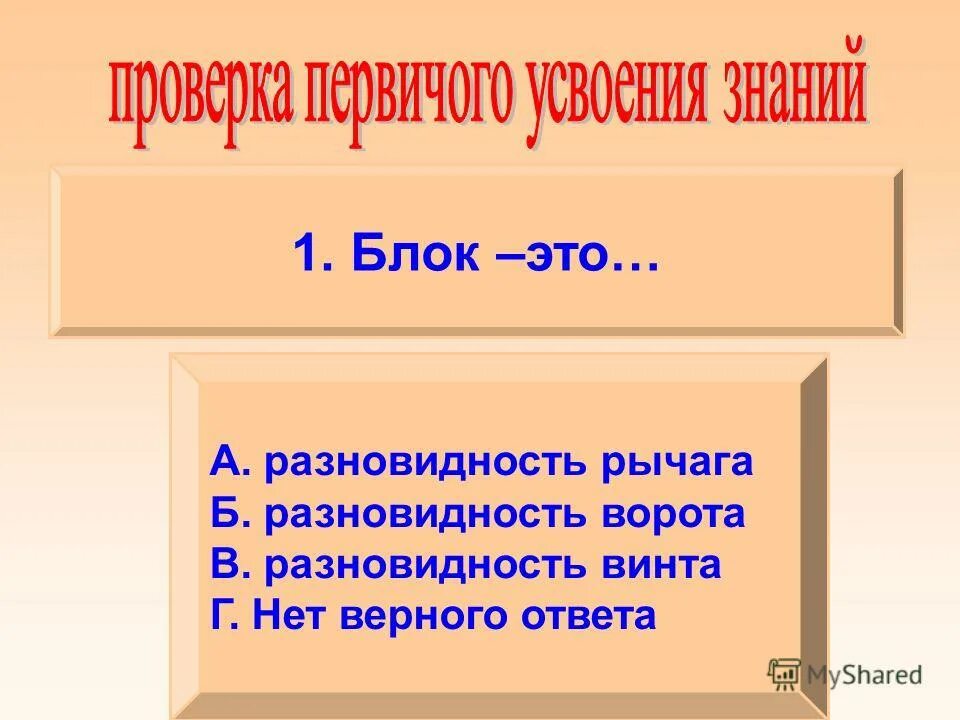 проверка первичого усвоения знаний

1. Блок –это…

А. разновидность рычага
Б. разновидность ворота
В. разновидность винта
Г. Нет верного ответа

MyShared